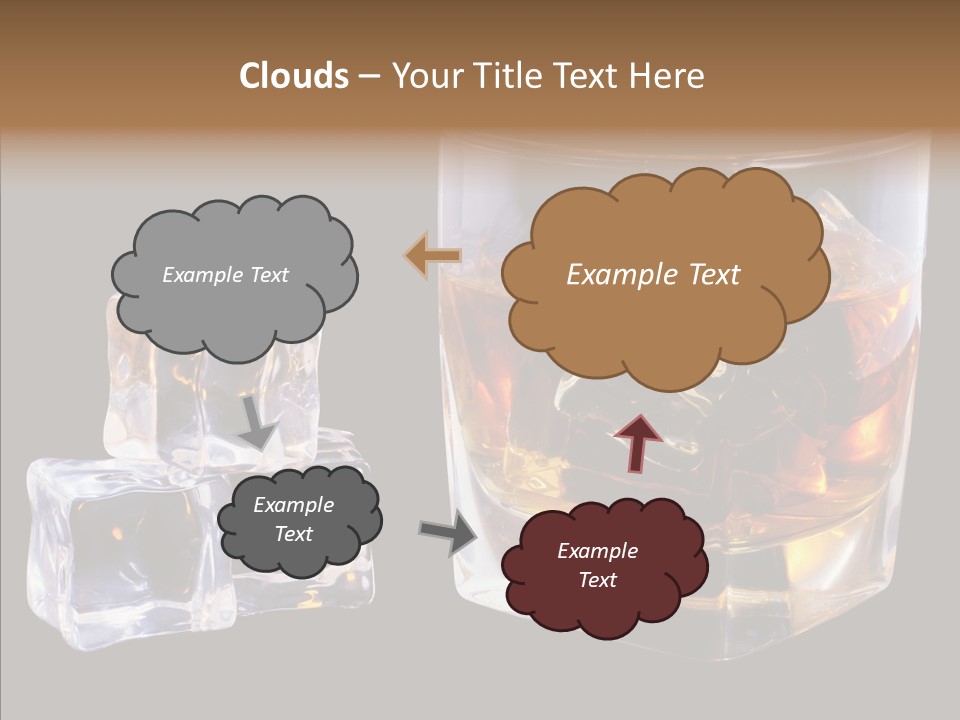 Clouds – Your Title Text Here

Example Text

Example Text

Example Text

Example Text